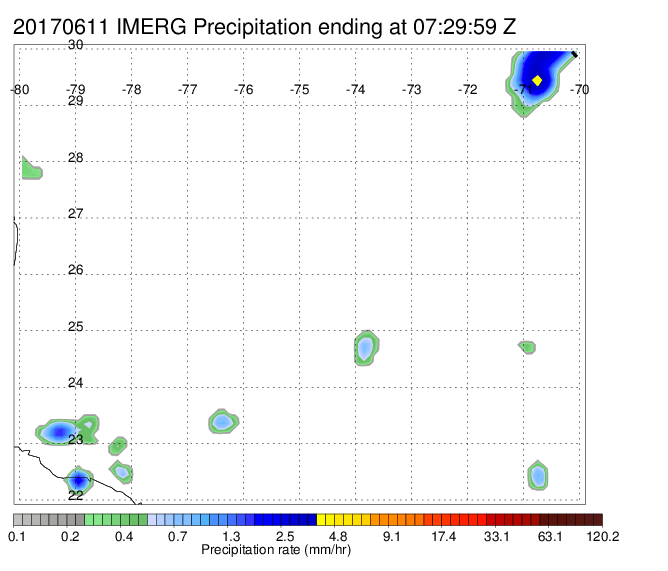 20170611 IMERG Precipitation ending at 07:29:59 Z

30
-80 -79 -78 -77 -76 -75 -74 -73 -72 -71 -70
29
28
27
26
25
24
23
22

0.1 0.2 0.4 0.7 1.3 2.5 4.8 9.1 17.4 33.1 63.1 120.2
Precipitation rate (mm/hr)